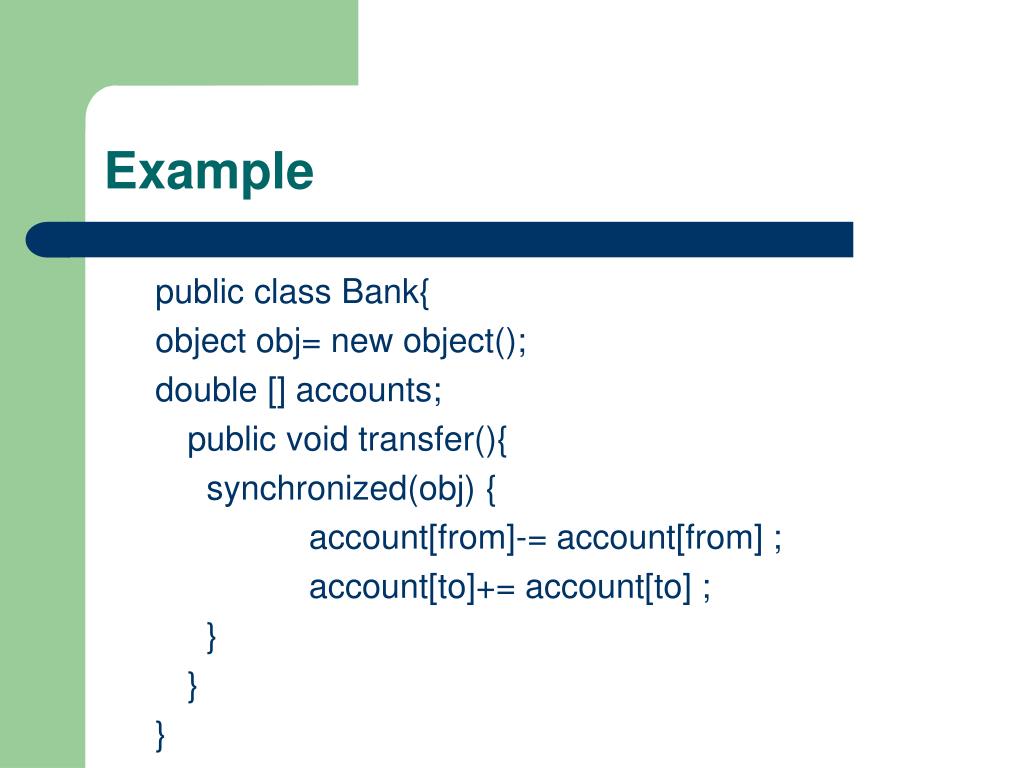 Example

public class Bank{
object obj= new object();
double [] accounts;
public void transfer(){
synchronized(obj) {
account[from]-= account[from] ;
account[to]+= account[to] ;
}
}
}